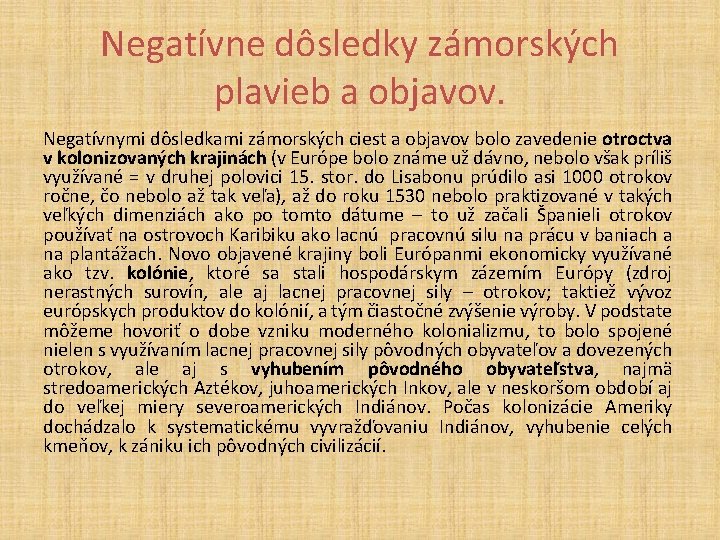 Negatívne dôsledky zámorských plavieb a objavov.

Negatívnymi dôsledkami zámorských ciest a objavov bolo zavedenie otroctva v kolonizovaných krajinách (v Európe bolo známe už dávno, nebolo však príliš využívané = v druhej polovici 15. stor. do Lisabonu prúdilo asi 1000 otrokov ročne, čo nebolo až tak veľa), až do roku 1530 nebolo praktizované v takých veľkých dimenziách ako po tomto dátume – to už začali Španieli otrokov používať na ostrovoch Karibiku ako lacnú pracovnú silu na prácu v baniach a na plantážach. Novo objavené krajiny boli Európanmi ekonomicky využívané ako tzv. kolónie, ktoré sa stali hospodárskym zázemím Európy (zdroj nerastných surovín, ale aj lacnej pracovnej sily – otrokov; taktiež vývoz európskych produktov do kolónií, a tým čiastočné zvýšenie výroby. V podstate môžeme hovoriť o dobe vzniku moderného kolonializmu, to bolo spojené nielen s využívaním lacnej pracovnej sily pôvodných obyvateľov a dovezených otrokov, ale aj s vyhubením pôvodného obyvateľstva, najmä stredoamerických Aztékov, juhoamerických Inkov, ale v neskoršom období aj do veľkej miery severoamerických Indiánov. Počas kolonizácie Ameriky dochádzalo k systematickému vyvražďovaniu Indiánov, vyhubenie celých kmeňov, k zániku ich pôvodných civilizácií.